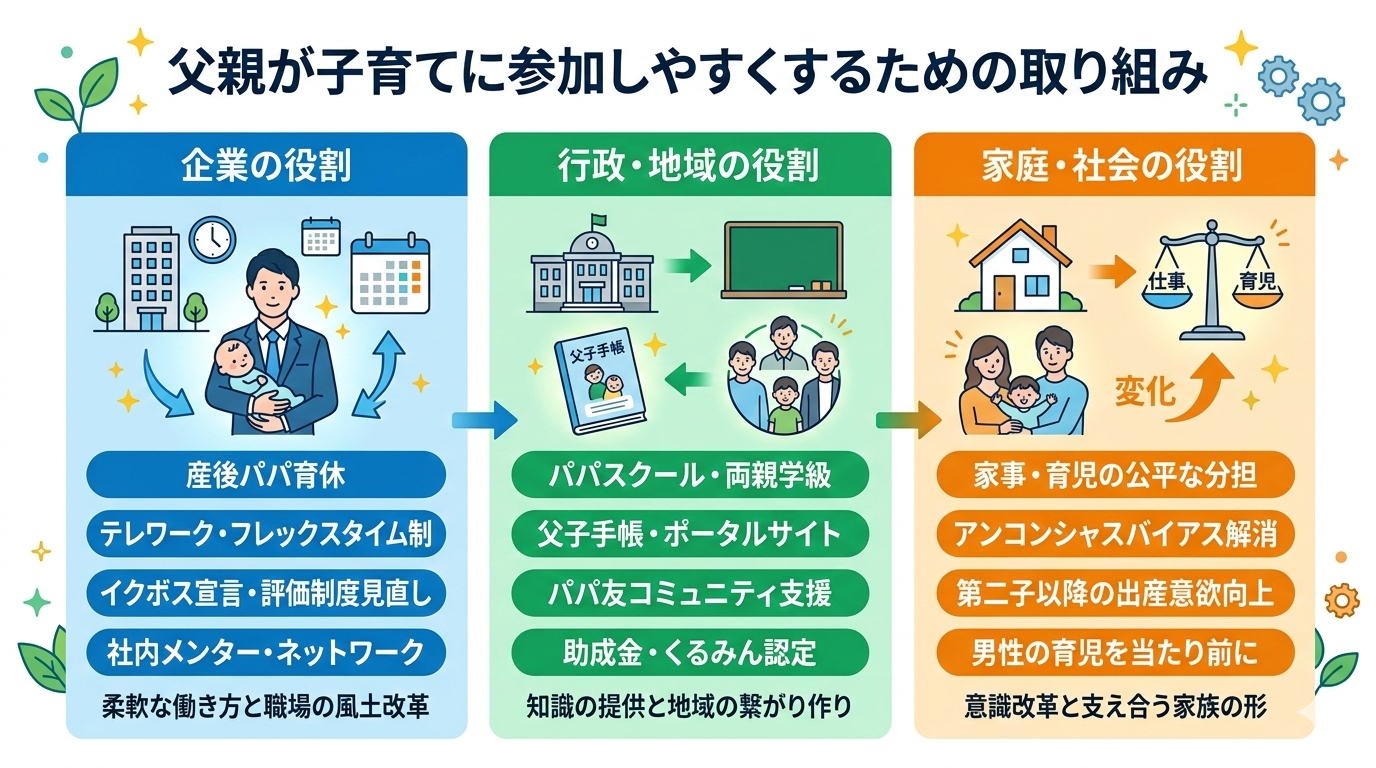 父親が子育てに参加しやすくするための取り組み

企業の役割

産後パパ育休
テレワーク・フレックスタイム制
イクボス宣言・評価制度見直し
社内メンター・ネットワーク
柔軟な働き方と職場の風土改革

行政・地域の役割

父子手帳

パパスクール・両親学級
父子手帳・ポータルサイト
パパ友コミュニティ支援
助成金・くるみん認定
知識の提供と地域の繋がり作り

家庭・社会の役割

仕事
育児
変化

家事・育児の公平な分担
アンコンシャスバイアス解消
第二子以降の出産意欲向上
男性の育児を当たり前に
意識改革と支え合う家族の形